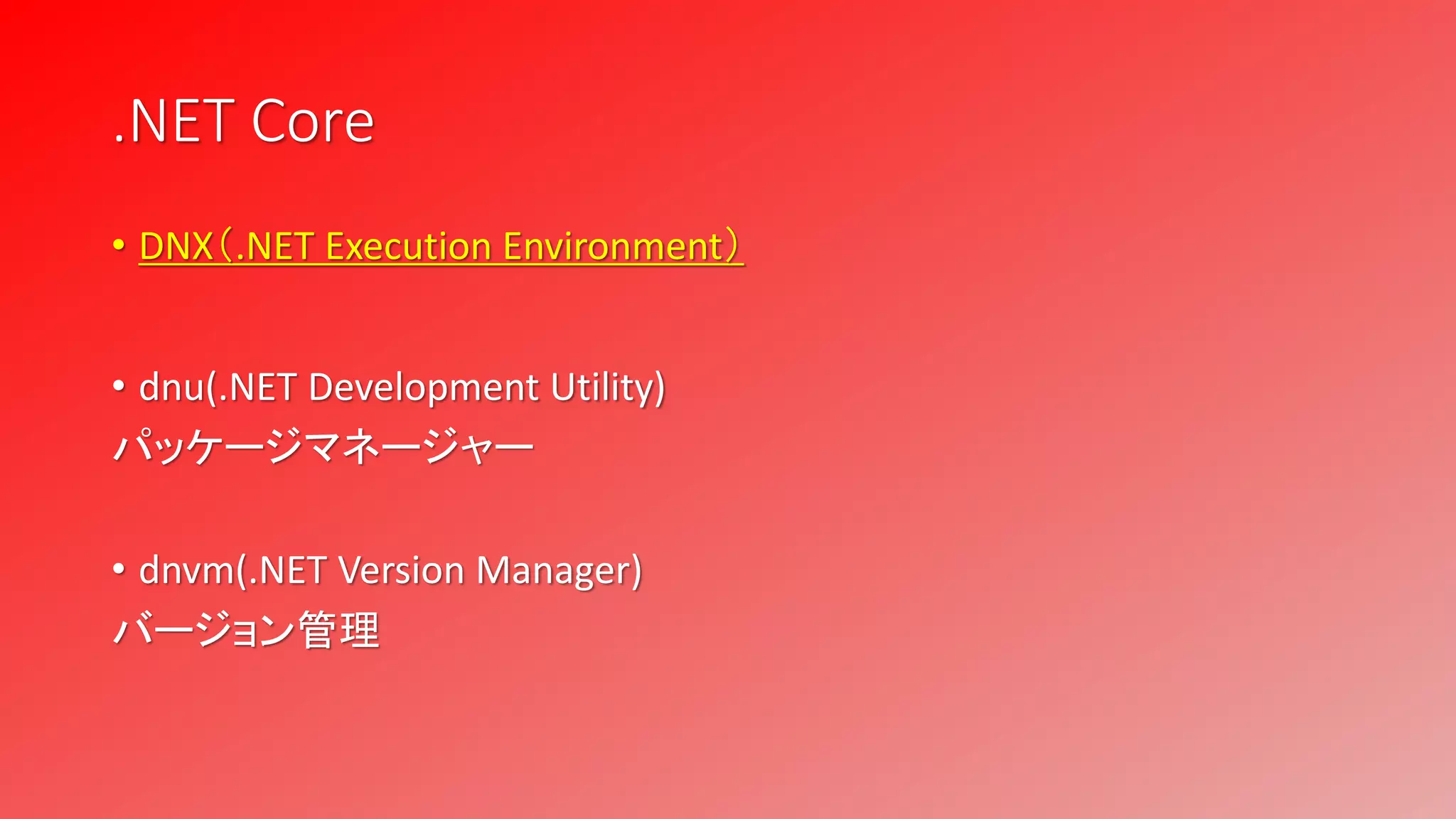 .NET Core

• DNX（.NET Execution Environment）

• dnu(.NET Development Utility)
パッケージマネージャー

• dnvm(.NET Version Manager)
バージョン管理